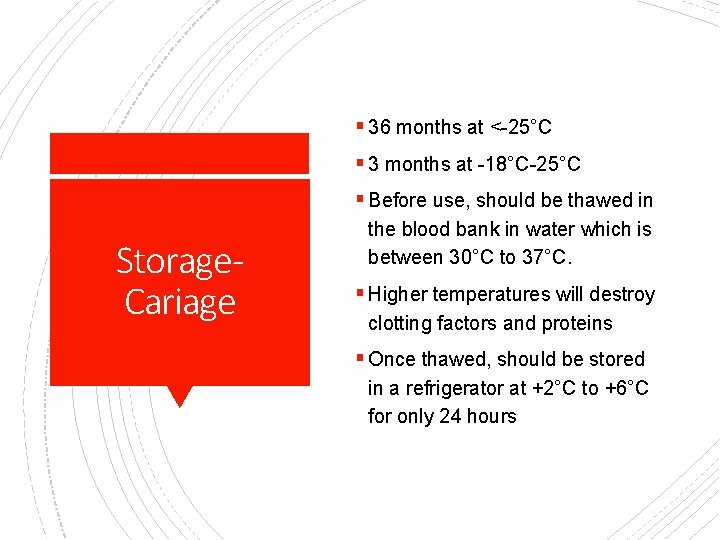 Storage-Cariage

▪ 36 months at <-25°C

▪ 3 months at -18°C-25°C

▪ Before use, should be thawed in the blood bank in water which is between 30°C to 37°C.

▪ Higher temperatures will destroy clotting factors and proteins

▪ Once thawed, should be stored in a refrigerator at +2°C to +6°C for only 24 hours